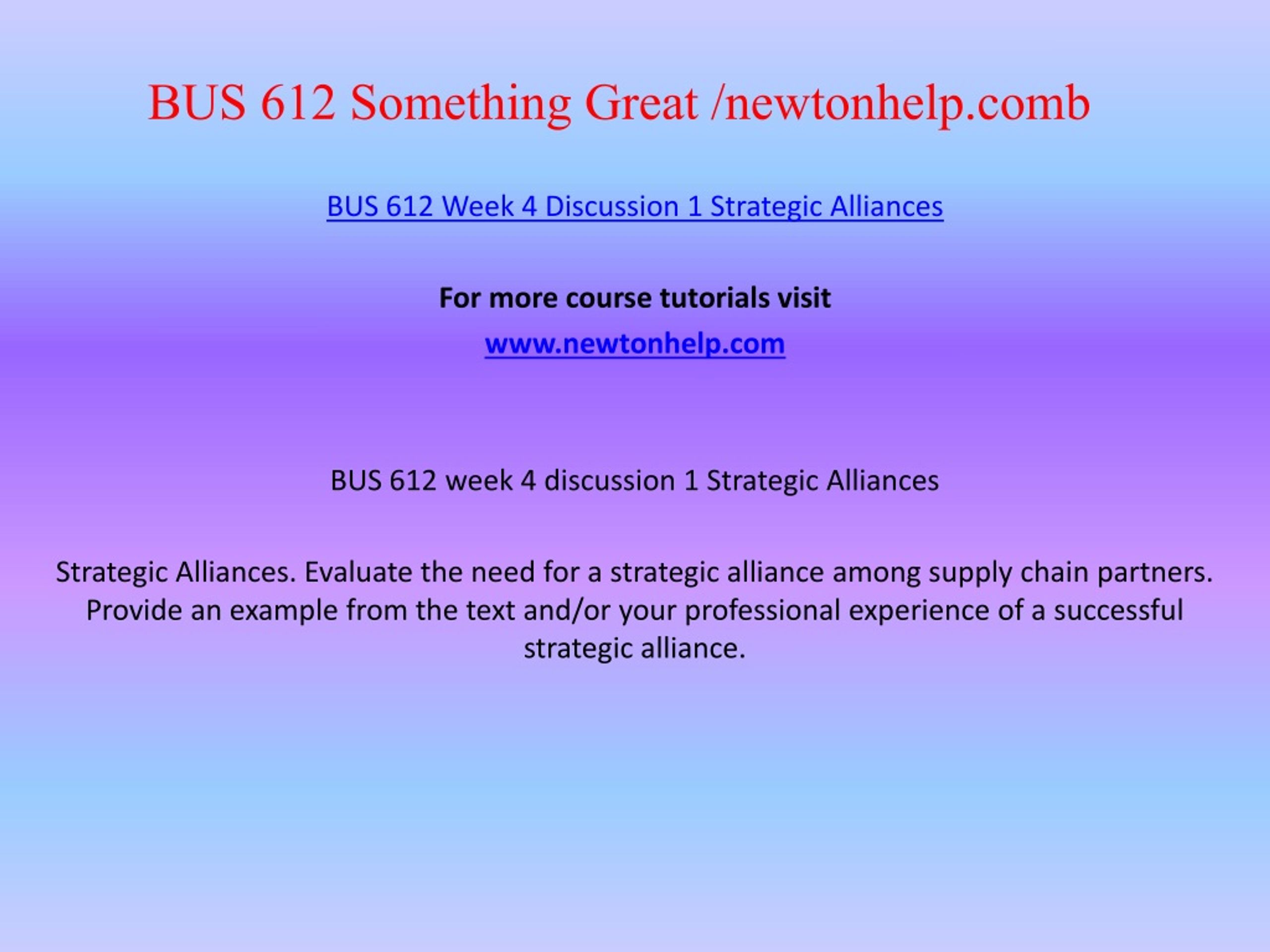 BUS 612 Something Great /newtonhelp.comb

BUS 612 Week 4 Discussion 1 Strategic Alliances

For more course tutorials visit

www.newtonhelp.com

BUS 612 week 4 discussion 1 Strategic Alliances

Strategic Alliances. Evaluate the need for a strategic alliance among supply chain partners. Provide an example from the text and/or your professional experience of a successful strategic alliance.